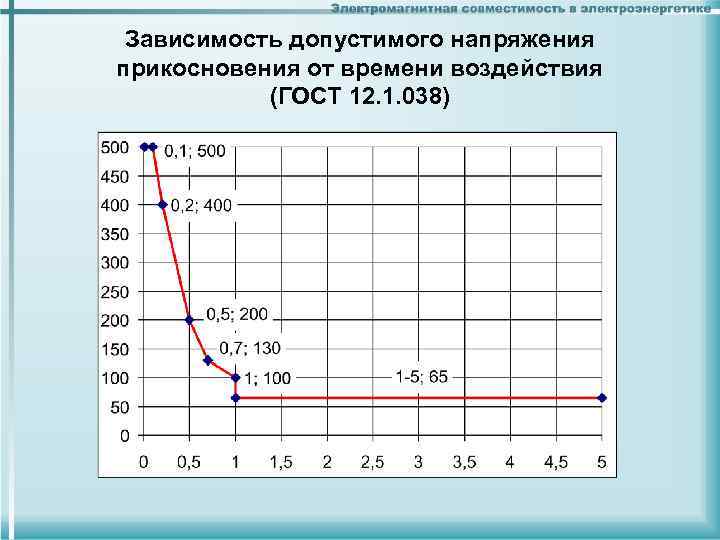 Электромагнитная совместимость в электроэнергетике

Зависимость допустимого напряжения прикосновения от времени воздействия (ГОСТ 12.1.038)

500
450
400
350
300
250
200
150
100
50
0

0,1; 500
0,2; 400
0,5; 200
0,7; 130
1; 100
1-5; 65

0
0,5
1
1,5
2
2,5
3
3,5
4
4,5
5